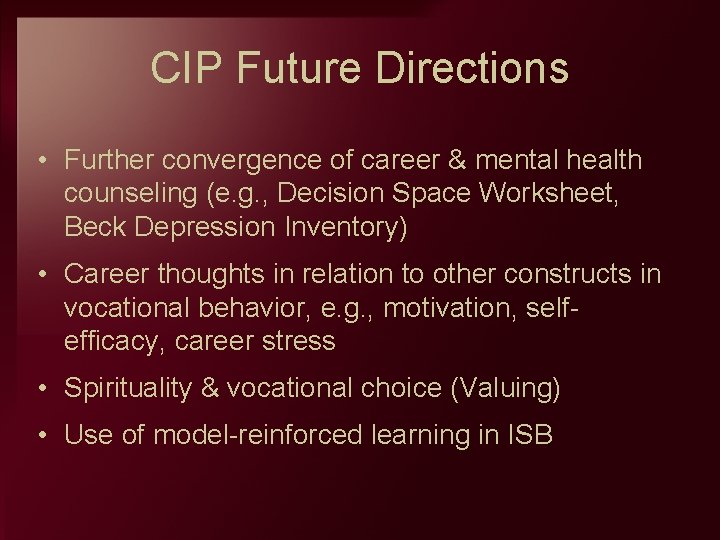 CIP Future Directions

• Further convergence of career & mental health counseling (e.g., Decision Space Worksheet, Beck Depression Inventory)

• Career thoughts in relation to other constructs in vocational behavior, e.g., motivation, self-efficacy, career stress

• Spirituality & vocational choice (Valuing)

• Use of model-reinforced learning in ISB